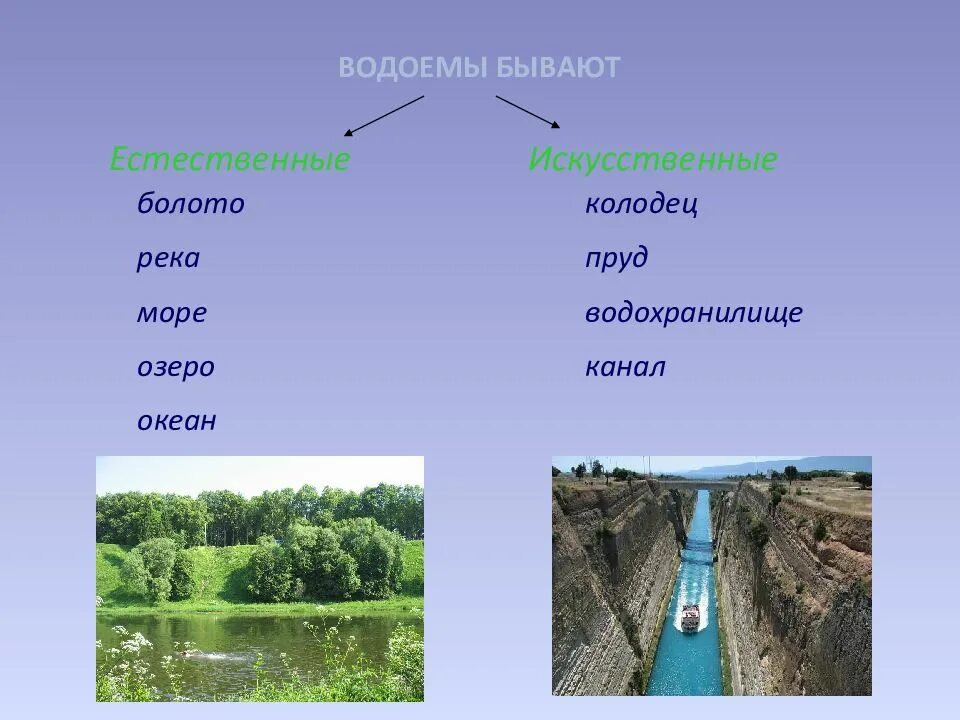 ВОДОЕМЫ БЫВАЮТ

Естественные
болото
река
море
озеро
океан

Искусственные
колодец
пруд
водохранилище
канал